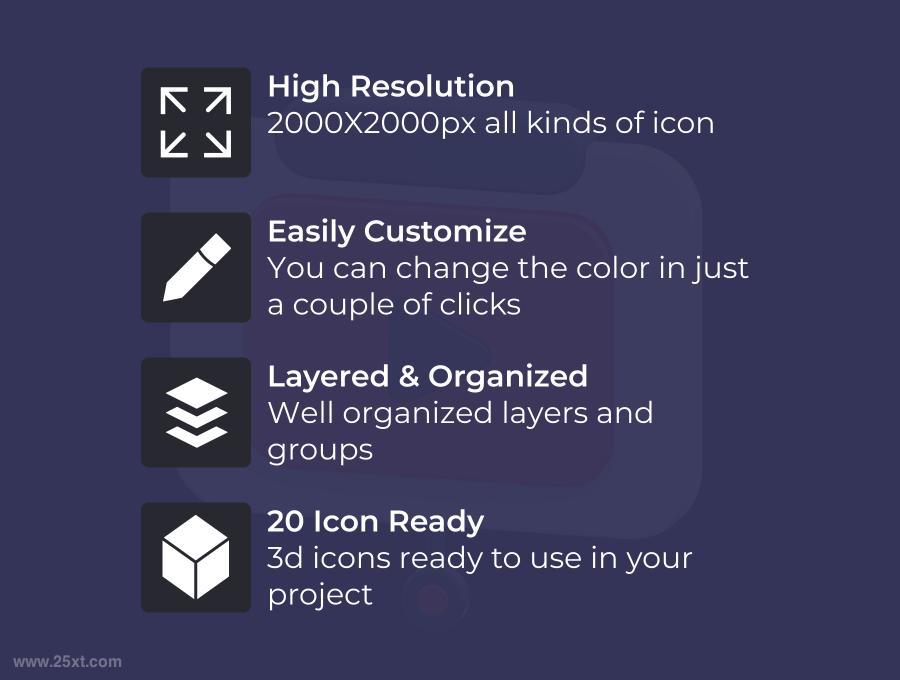 High Resolution
2000X2000px all kinds of icon

Easily Customize
You can change the color in just a couple of clicks

Layered & Organized
Well organized layers and groups

20 Icon Ready
3d icons ready to use in your project

www.25xt.com